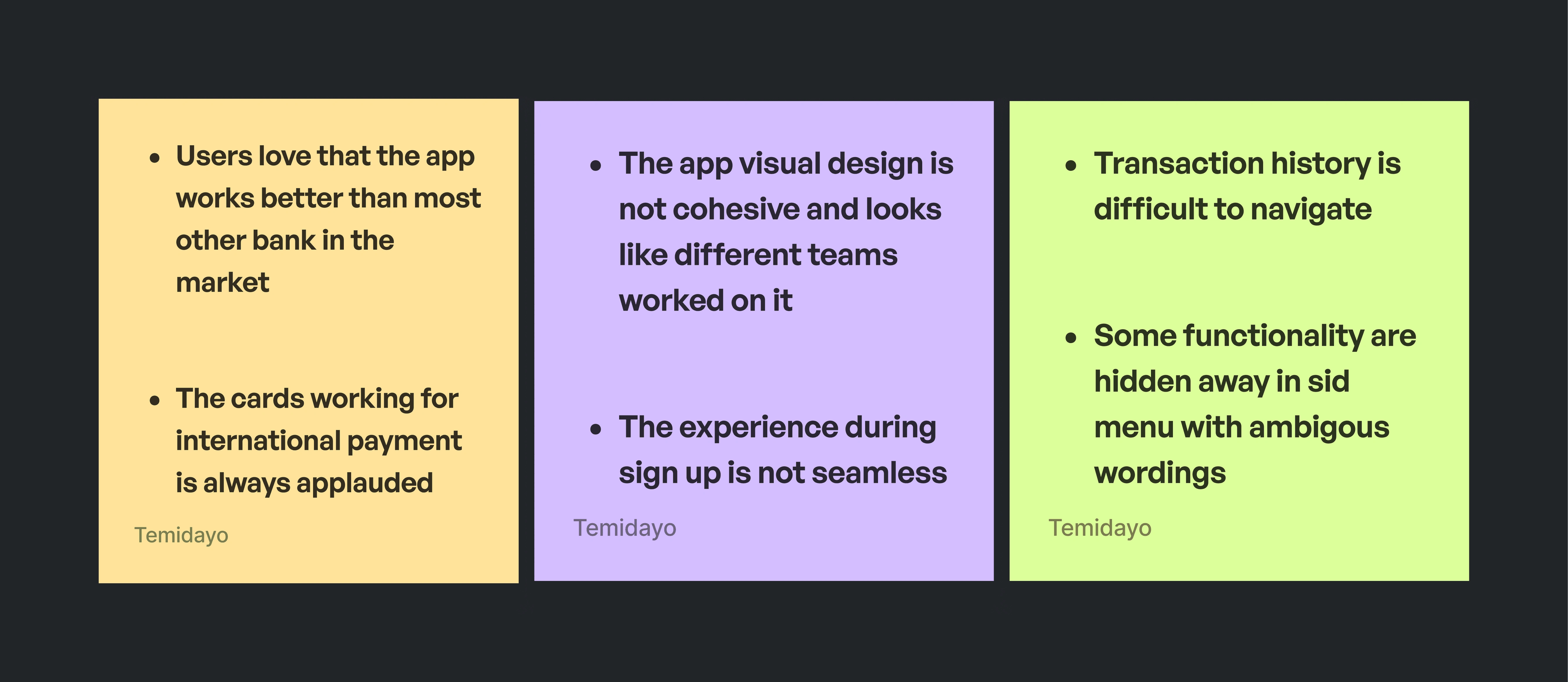 - Users love that the app works better than most other bank in the market

- The cards working for international payment is always applauded

Temidayo

- The app visual design is not cohesive and looks like different teams worked on it

- The experience during sign up is not seamless

Temidayo

- Transaction history is difficult to navigate

- Some functionality are hidden away in sid menu with ambigous wordings

Temidayo